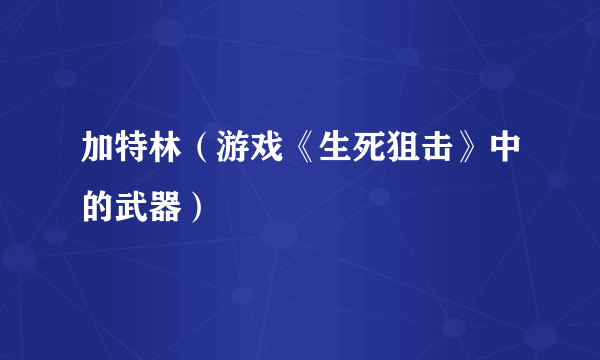 加特林（游戏《生死狙击》中的武器）